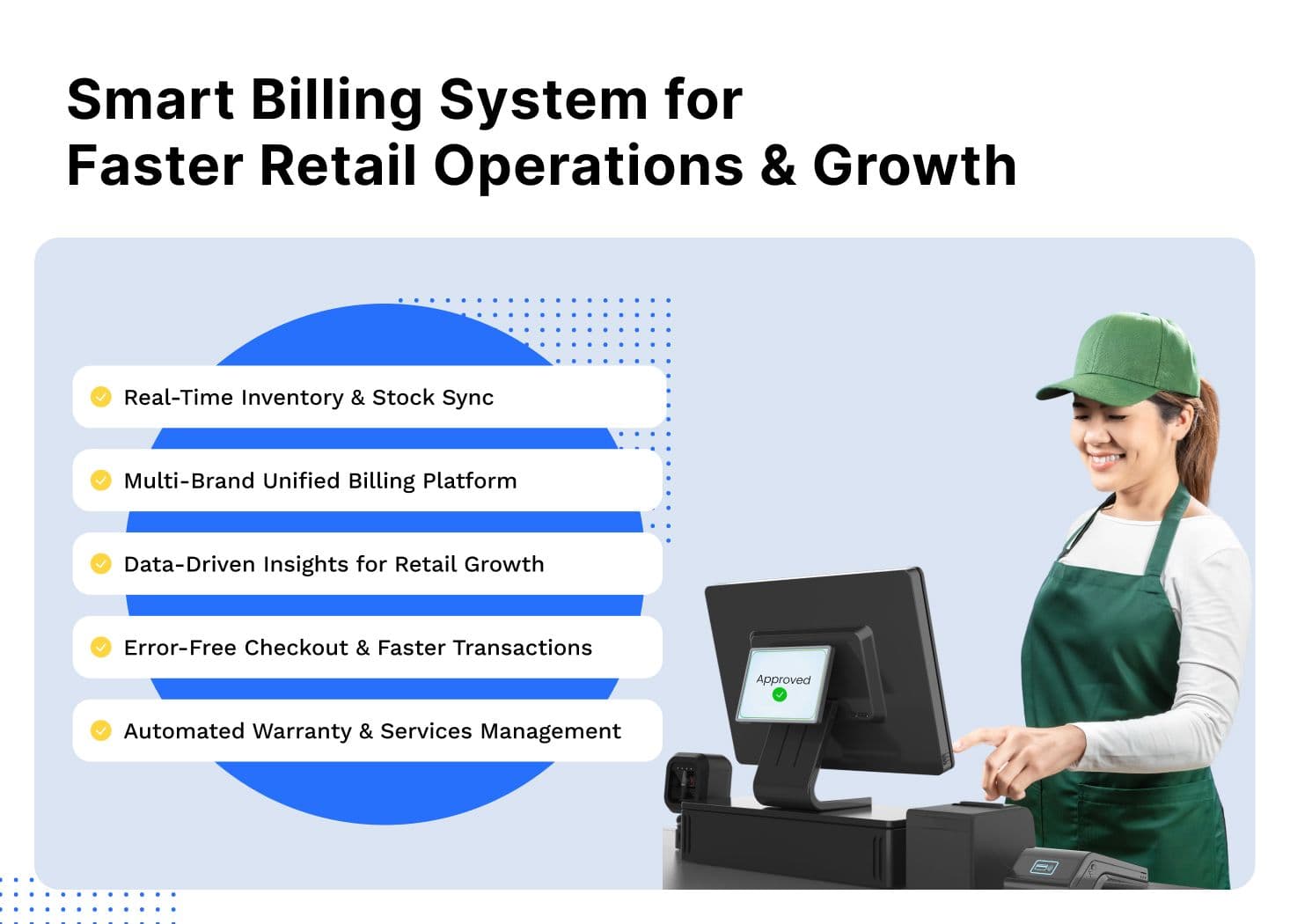 Smart Billing System for Faster Retail Operations & Growth

Real-Time Inventory & Stock Sync

Multi-Brand Unified Billing Platform

Data-Driven Insights for Retail Growth

Error-Free Checkout & Faster Transactions

Automated Warranty & Services Management

Approved